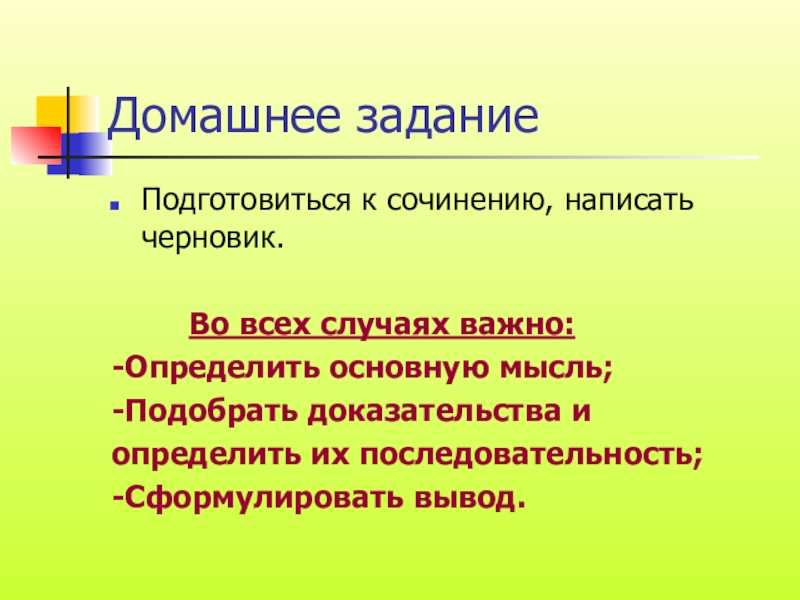 Домашнее задание

Подготовиться к сочинению, написать черновик.

Во всех случаях важно:
-Определить основную мысль;
-Подобрать доказательства и определить их последовательность;
-Сформулировать вывод.